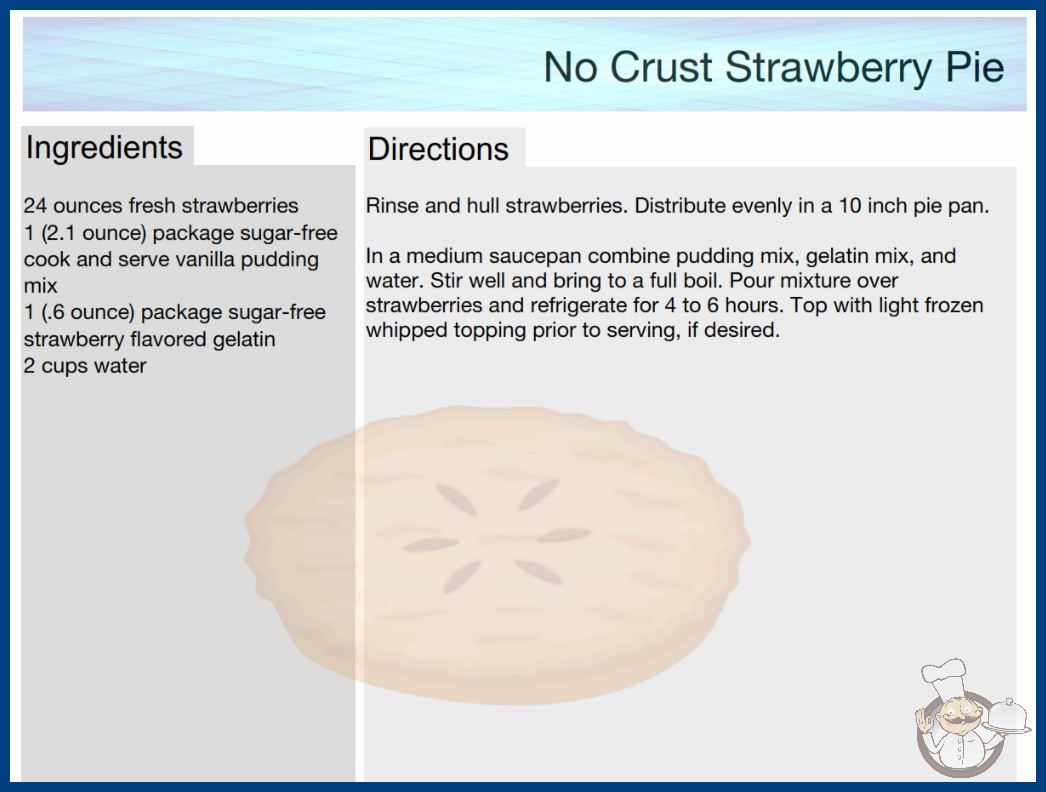 No Crust Strawberry Pie

Ingredients

24 ounces fresh strawberries
1 (2.1 ounce) package sugar-free cook and serve vanilla pudding mix
1 (.6 ounce) package sugar-free strawberry flavored gelatin
2 cups water

Directions

Rinse and hull strawberries. Distribute evenly in a 10 inch pie pan.

In a medium saucepan combine pudding mix, gelatin mix, and water. Stir well and bring to a full boil. Pour mixture over strawberries and refrigerate for 4 to 6 hours. Top with light frozen whipped topping prior to serving, if desired.